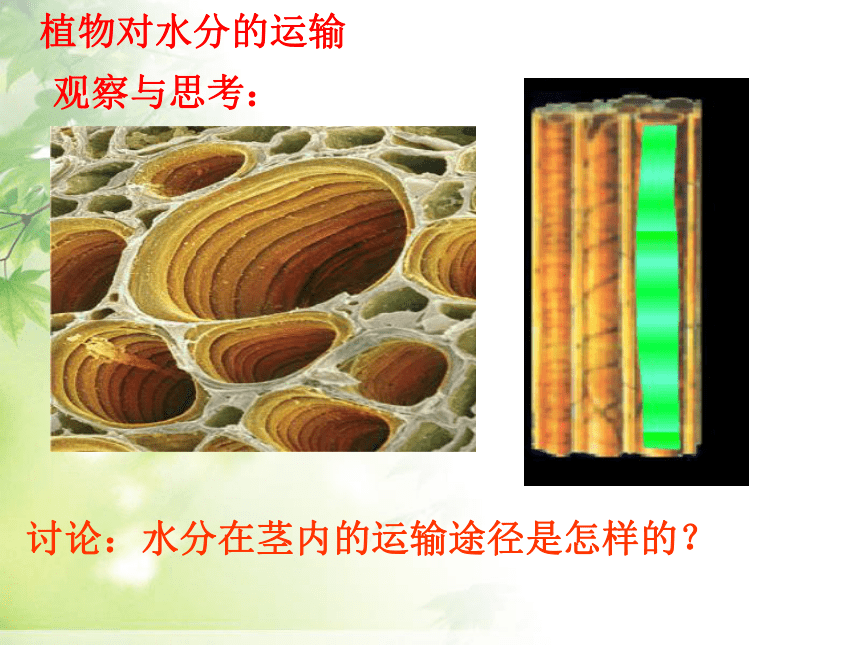 植物对水分的运输

观察与思考：

讨论：水分在茎内的运输途径是怎样的？